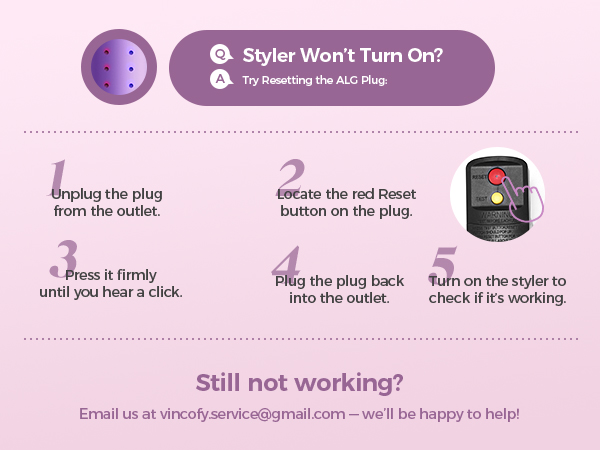 Q Styler Won't Turn On?
A Try Resetting the ALG Plug:

1
Unplug the plug from the outlet.

2
Locate the red Reset button on the plug.

RESET
TEST
WARNING

3
Press it firmly until you hear a click.

4
Plug the plug back into the outlet.

5
Turn on the styler to check if it's working.

Still not working?

Email us at vincofy.service@gmail.com — we'll be happy to help!